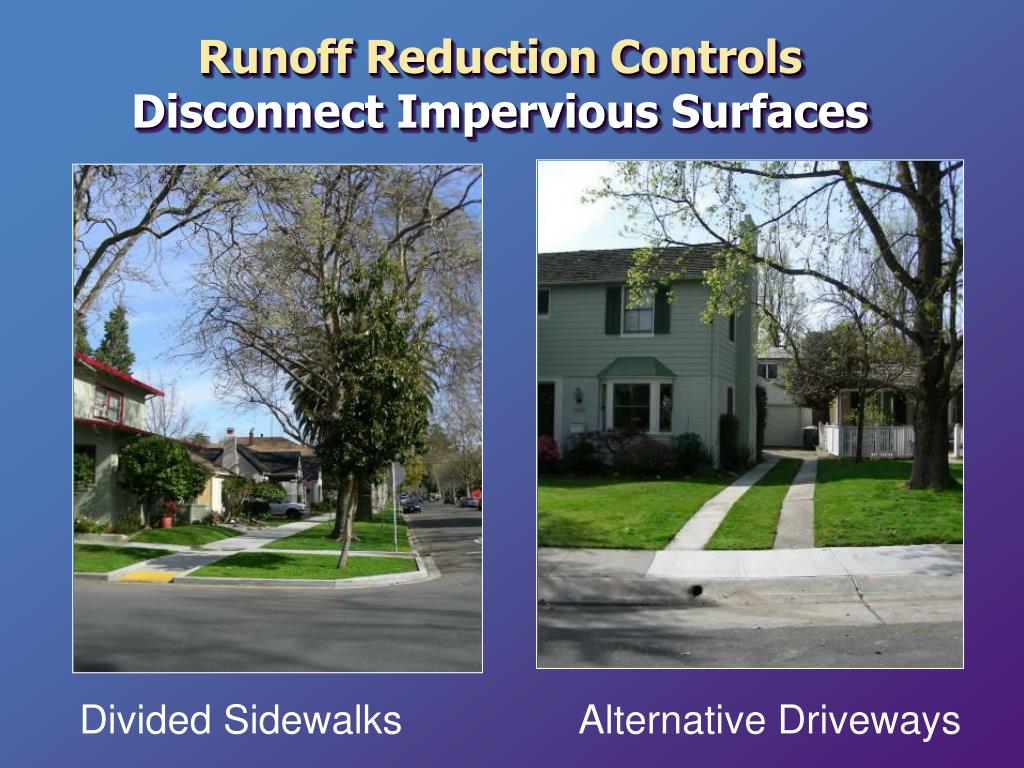 Runoff Reduction Controls
Disconnect Impervious Surfaces

Divided Sidewalks

Alternative Driveways